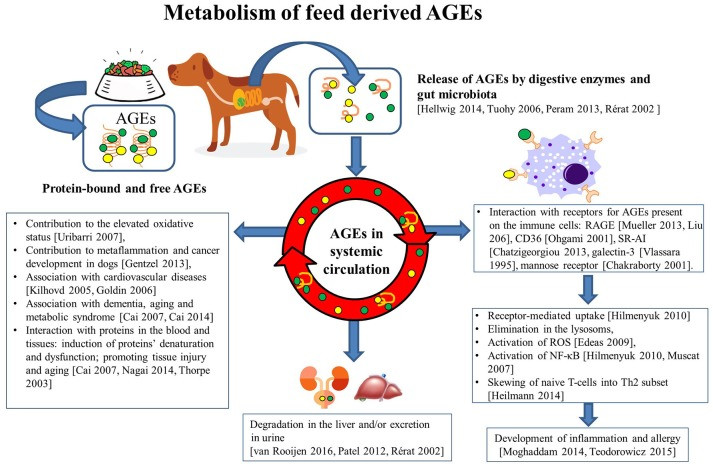 Metabolism of feed derived AGEs

AGEs

Protein-bound and free AGEs

Release of AGEs by digestive enzymes and gut microbiota
[Hellwig 2014, Tuohy 2006, Peram 2013, Rérat 2002 ]

AGEs in systemic circulation

• Contribution to the elevated oxidative status [Uribarri 2007],
• Contribution to metaflammation and cancer development in dogs [Gentzel 2013],
• Association with cardiovascular diseases [Kilhovd 2005, Goldin 2006]
• Association with dementia, aging and metabolic syndrome [Cai 2007, Cai 2014]
• Interaction with proteins in the blood and tissues: induction of proteins' denaturation and dysfunction; promoting tissue injury and aging [Cai 2007, Nagai 2014, Thorpe 2003]

• Interaction with receptors for AGEs present on the immune cells: RAGE [Mueller 2013, Liu 206], CD36 [Ohgami 2001], SR-AI [Chatzigeorgiou 2013, galectin-3 [Vlassara 1995], mannose receptor [Chakraborty 2001].

• Receptor-mediated uptake [Hilmenyuk 2010]
• Elimination in the lysosoms,
• Activation of ROS [Edeas 2009],
• Activation of NF-κB [Hilmenyuk 2010, Muscat 2007]
• Skewing of naive T-cells into Th2 subset [Heilmann 2014]

Degradation in the liver and/or excretion in urine
[van Rooijen 2016, Patel 2012, Rérat 2002]

Development of inflammation and allergy
[Moghaddam 2014, Teodorowicz 2015]